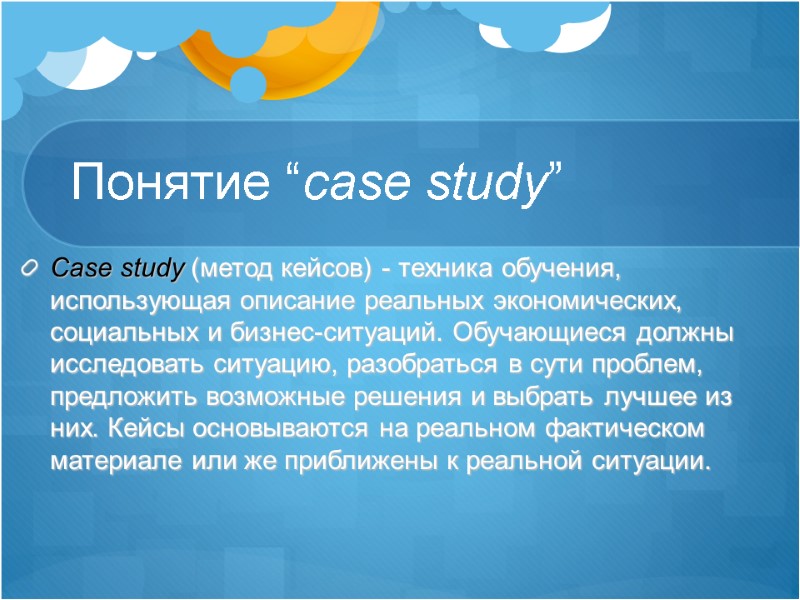 Понятие “case study”

Case study (метод кейсов) - техника обучения, использующая описание реальных экономических, социальных и бизнес-ситуаций. Обучающиеся должны исследовать ситуацию, разобраться в сути проблем, предложить возможные решения и выбрать лучшее из них. Кейсы основываются на реальном фактическом материале или же приближены к реальной ситуации.